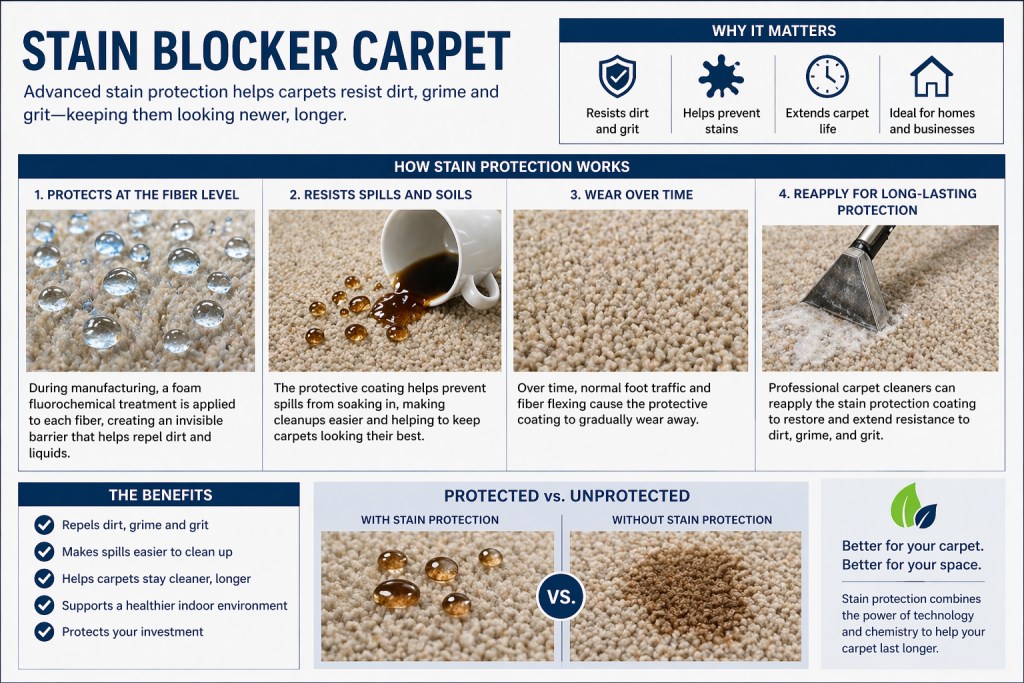 STAIN BLOCKER CARPET

Advanced stain protection helps carpets resist dirt, grime and grit—keeping them looking newer, longer.

WHY IT MATTERS

Resists dirt and grit

Helps prevent stains

Extends carpet life

Ideal for homes and businesses

HOW STAIN PROTECTION WORKS

1. PROTECTS AT THE FIBER LEVEL

During manufacturing, a foam fluorochemical treatment is applied to each fiber, creating an invisible barrier that helps repel dirt and liquids.

2. RESISTS SPILLS AND SOILS

The protective coating helps prevent spills from soaking in, making cleanups easier and helping to keep carpets looking their best.

3. WEAR OVER TIME

Over time, normal foot traffic and fiber flexing cause the protective coating to gradually wear away.

4. REAPPLY FOR LONG-LASTING PROTECTION

Professional carpet cleaners can reapply the stain protection coating to restore and extend resistance to dirt, grime, and grit.

THE BENEFITS

Repels dirt, grime and grit

Makes spills easier to clean up

Helps carpets stay cleaner, longer

Supports a healthier indoor environment

Protects your investment

PROTECTED vs. UNPROTECTED

WITH STAIN PROTECTION

VS.

WITHOUT STAIN PROTECTION

Better for your carpet.
Better for your space.

Stain protection combines the power of technology and chemistry to help your carpet last longer.